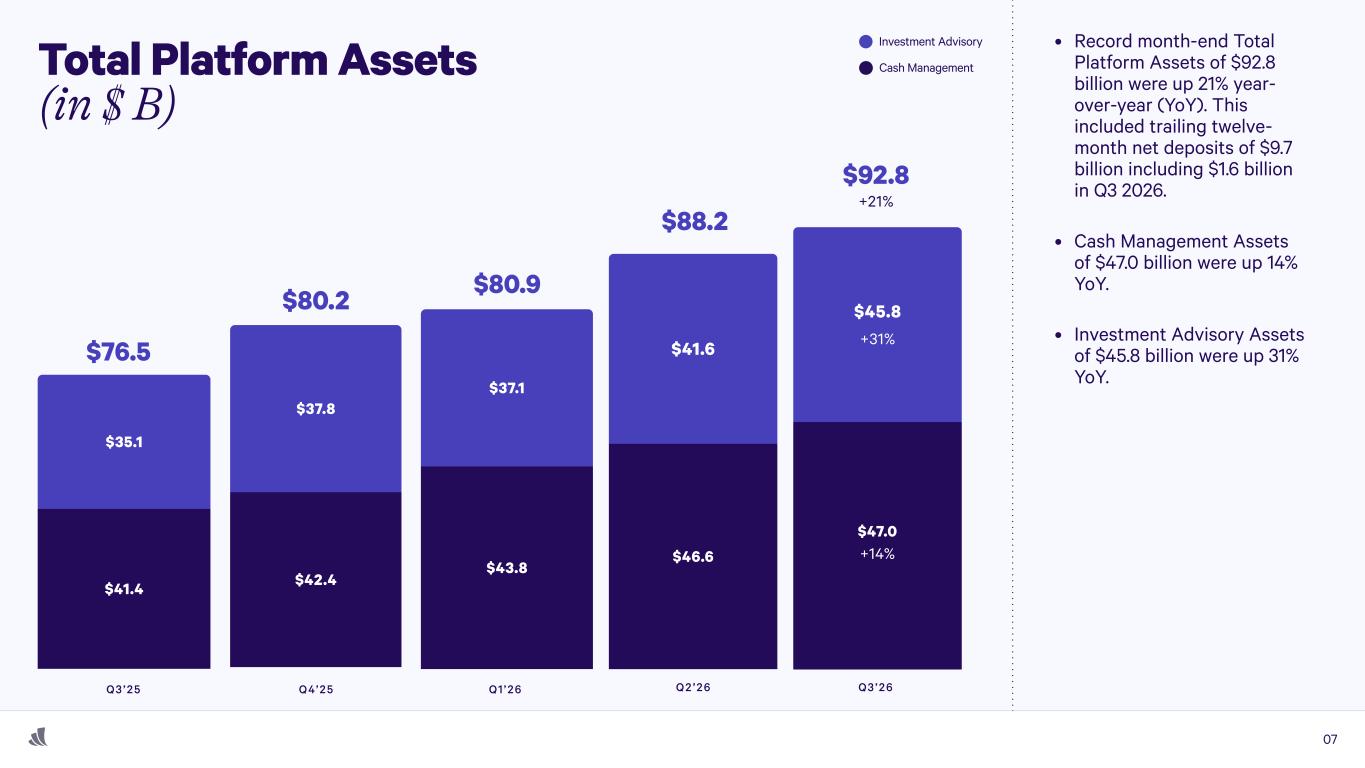 Total Platform Assets
(in $ B)

Investment Advisory
Cash Management

$76.5
$35.1
$41.4
Q3'25

$80.2
$37.8
$42.4
Q4'25

$80.9
$37.1
$43.8
Q1'26

$88.2
$41.6
$46.6
Q2'26

$92.8
+21%
$45.8
+31%
$47.0
+14%
Q3'26

• Record month-end Total Platform Assets of $92.8 billion were up 21% year-over-year (YoY). This included trailing twelve-month net deposits of $9.7 billion including $1.6 billion in Q3 2026.

• Cash Management Assets of $47.0 billion were up 14% YoY.

• Investment Advisory Assets of $45.8 billion were up 31% YoY.

07